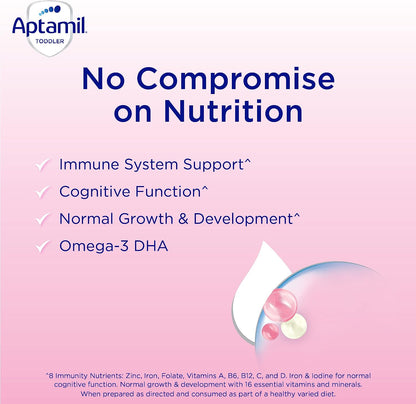 Aptamil
TODDLER

No Compromise on Nutrition

Immune System Support^
Cognitive Function^
Normal Growth & Development^
Omega-3 DHA

^8 Immunity Nutrients: Zinc, Iron, Folate, Vitamins A, B6, B12, C, and D. Iron & Iodine for normal cognitive function. Normal growth & development with 16 essential vitamins and minerals. When prepared as directed and consumed as part of a healthy varied diet.